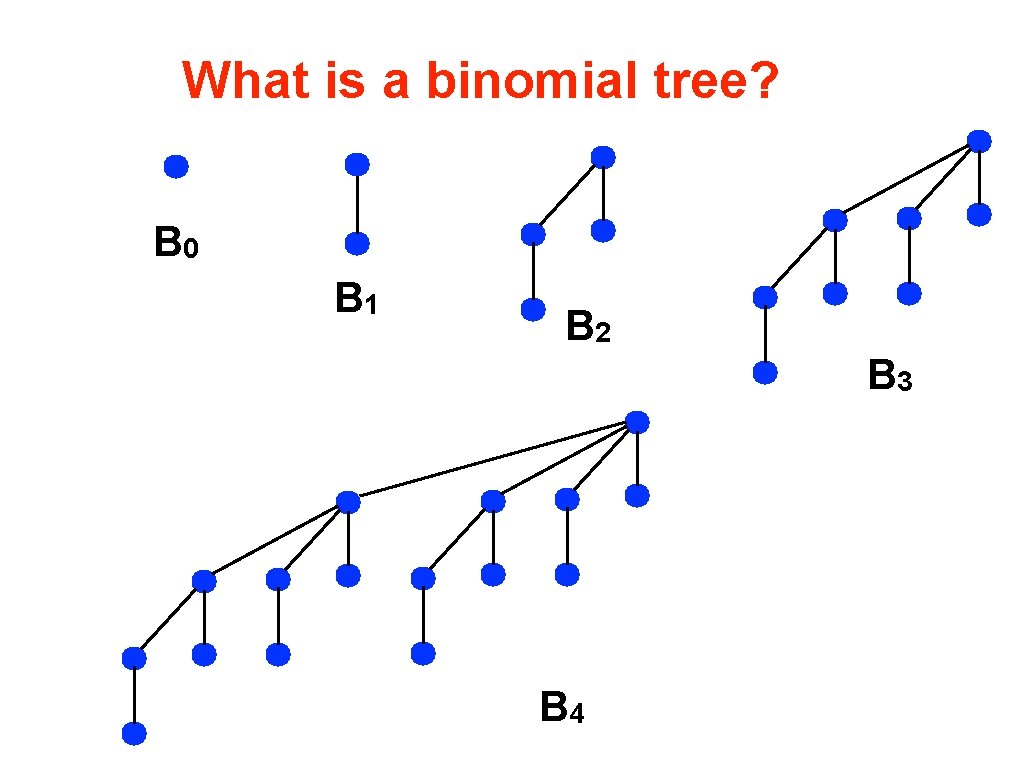 What is a binomial tree?

$B_0$

$B_1$

$B_2$

$B_3$

$B_4$